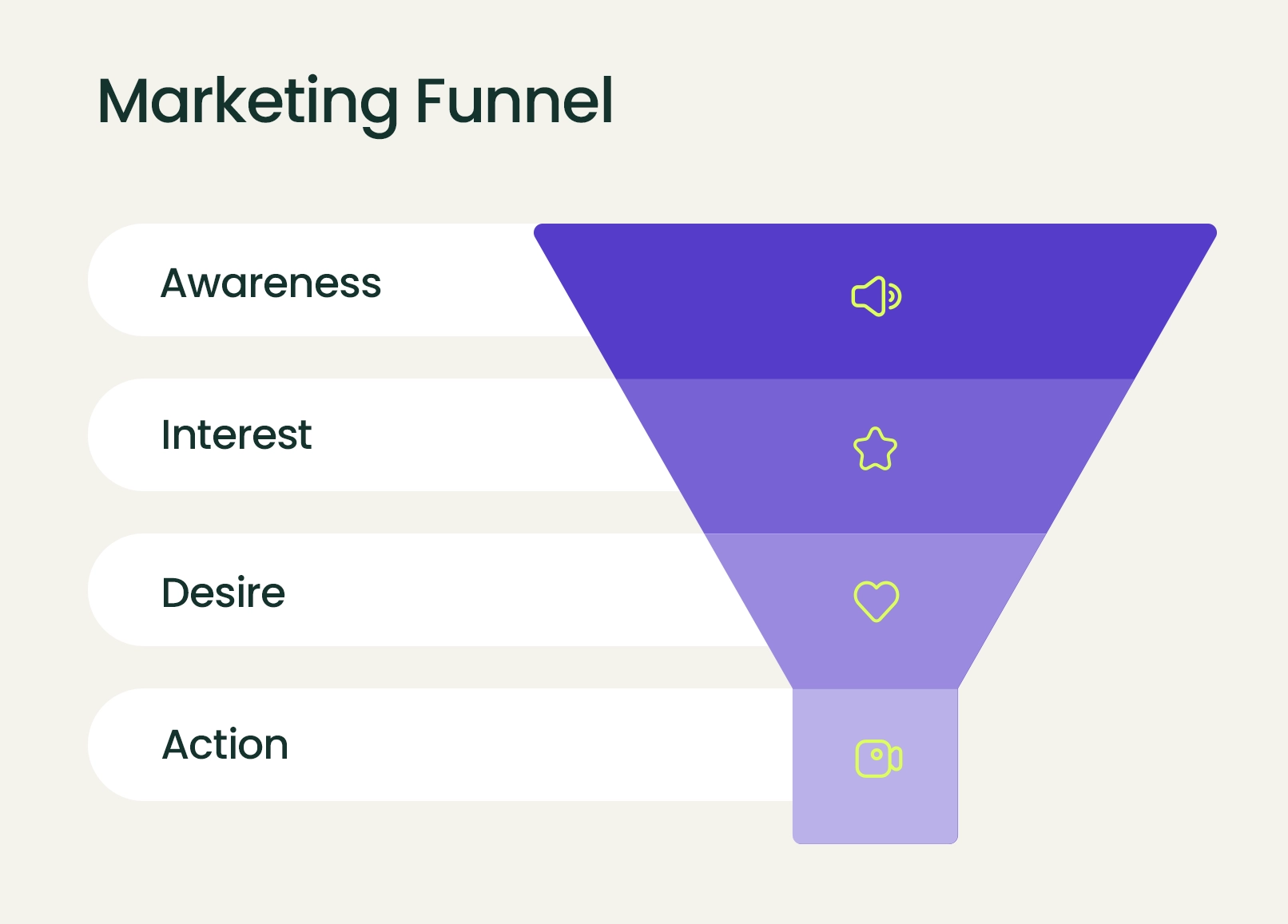 Marketing Funnel

Awareness

Interest

Desire

Action